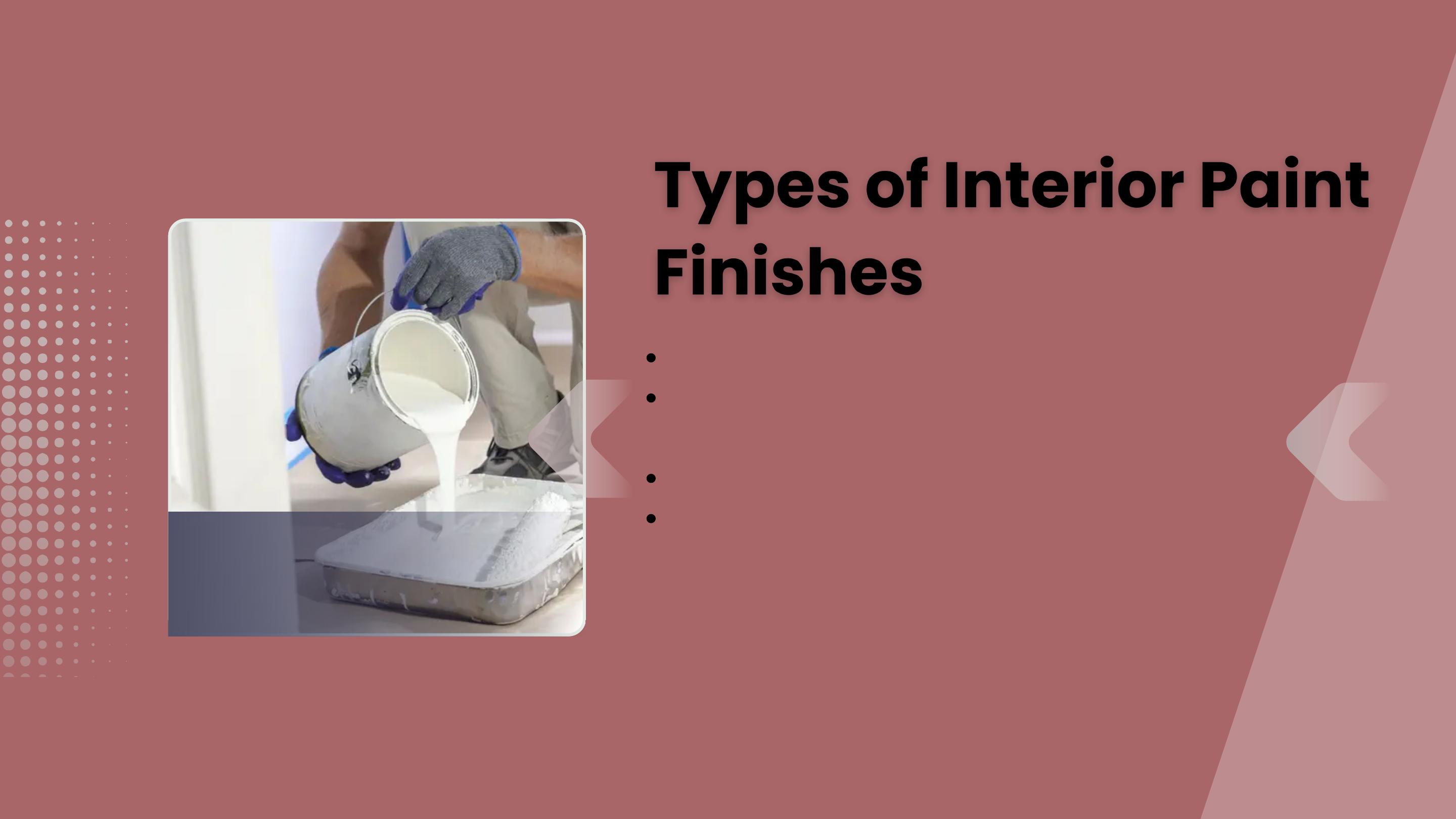 Types of Interior Paint Finishes